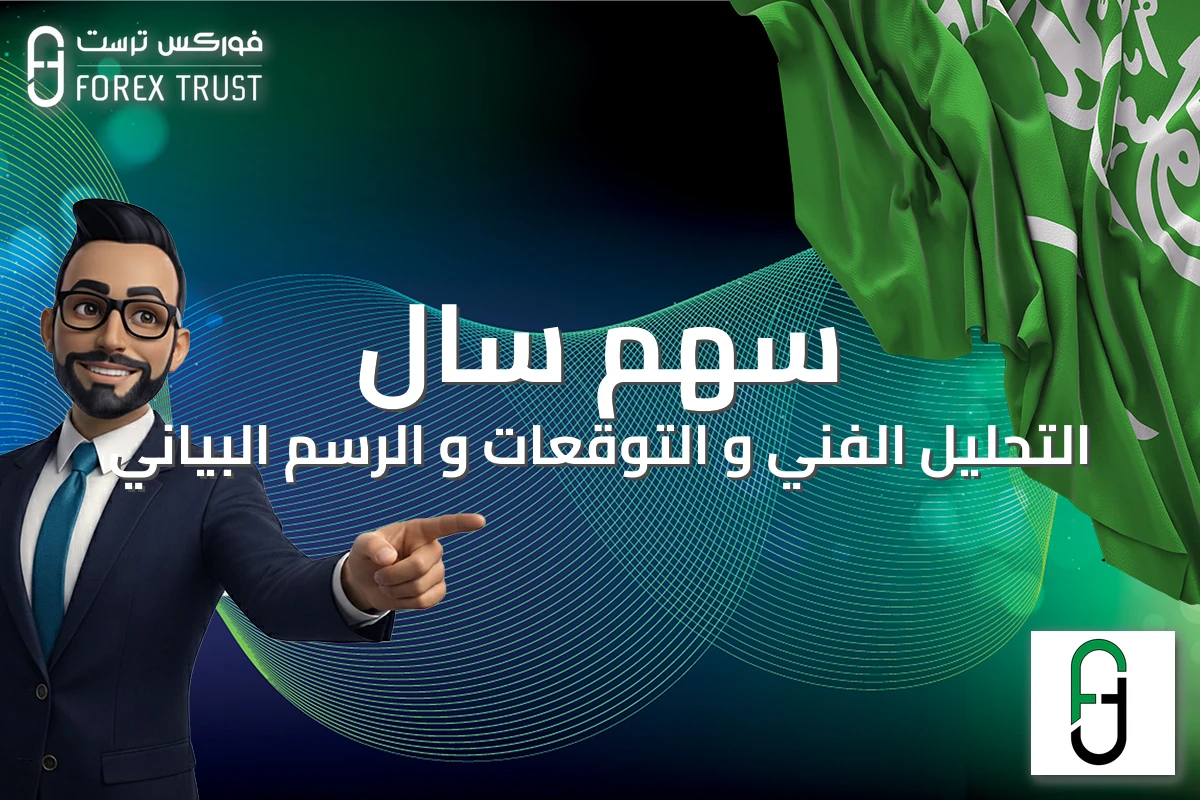 فوركس ترست
FOREX TRUST

سهم سال

التحليل الفني و التوقعات و الرسم البياني